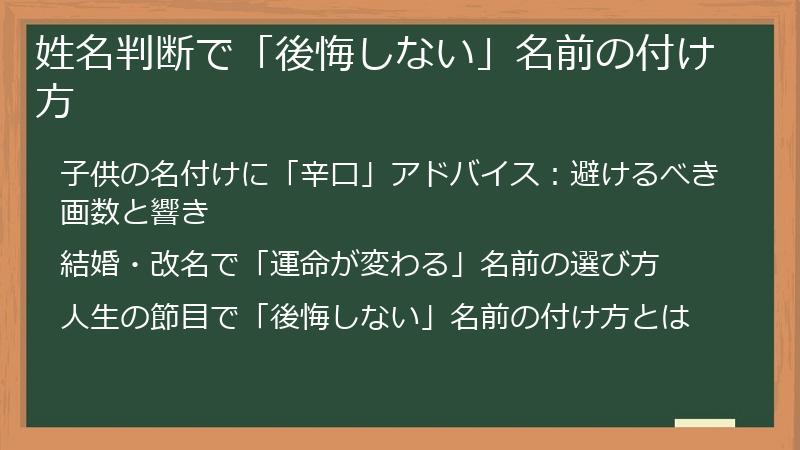 姓名判断で「後悔しない」名前の付け方

子供の名付けに「辛口」アドバイス：避けるべき画数と響き

結婚・改名で「運命が変わる」名前の選び方

人生の節目で「後悔しない」名前の付け方とは